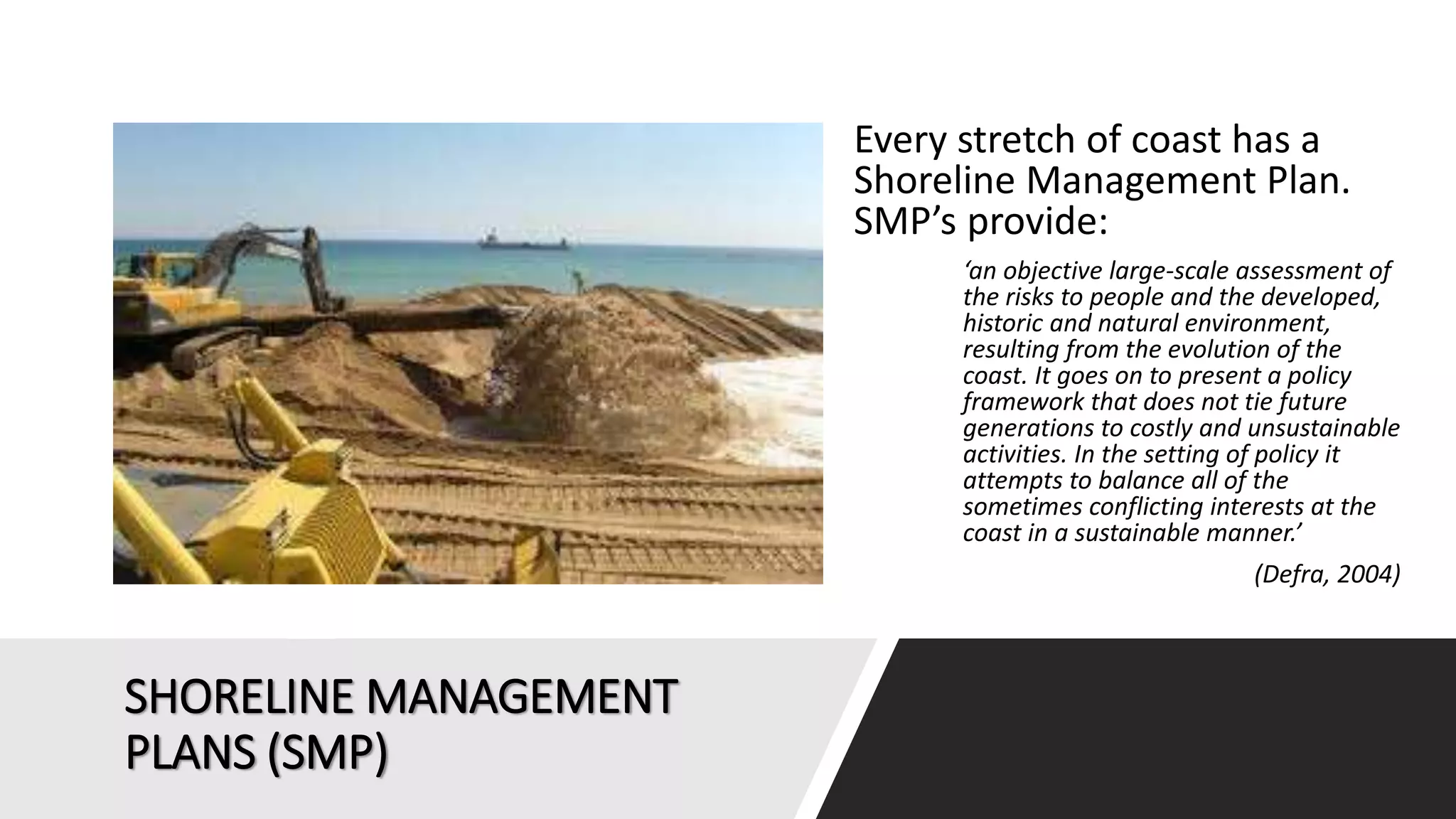 Every stretch of coast has a Shoreline Management Plan. SMP’s provide:

‘an objective large-scale assessment of the risks to people and the developed, historic and natural environment, resulting from the evolution of the coast. It goes on to present a policy framework that does not tie future generations to costly and unsustainable activities. In the setting of policy it attempts to balance all of the sometimes conflicting interests at the coast in a sustainable manner.’

(Defra, 2004)

SHORELINE MANAGEMENT PLANS (SMP)